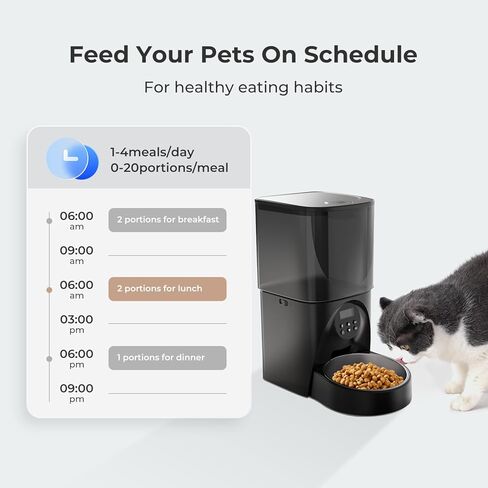 Feed Your Pets On Schedule

For healthy eating habits

1-4meals/day
0-20portions/meal

06:00 am
2 portions for breakfast

09:00 am

06:00 am
2 portions for lunch

03:00 pm

06:00 pm
1 portions for dinner

09:00 pm